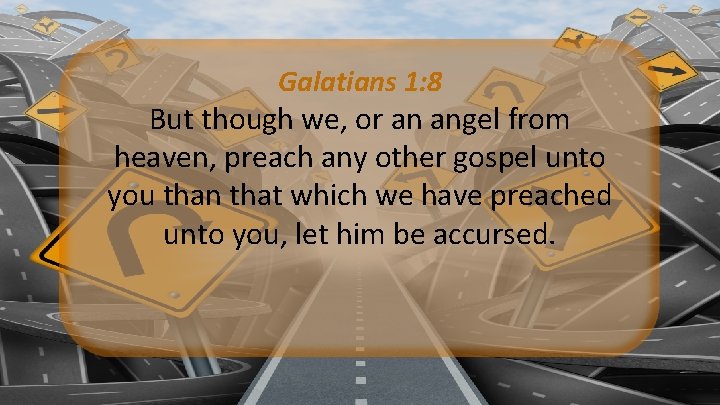 Galatians 1:8

But though we, or an angel from heaven, preach any other gospel unto you than that which we have preached unto you, let him be accursed.